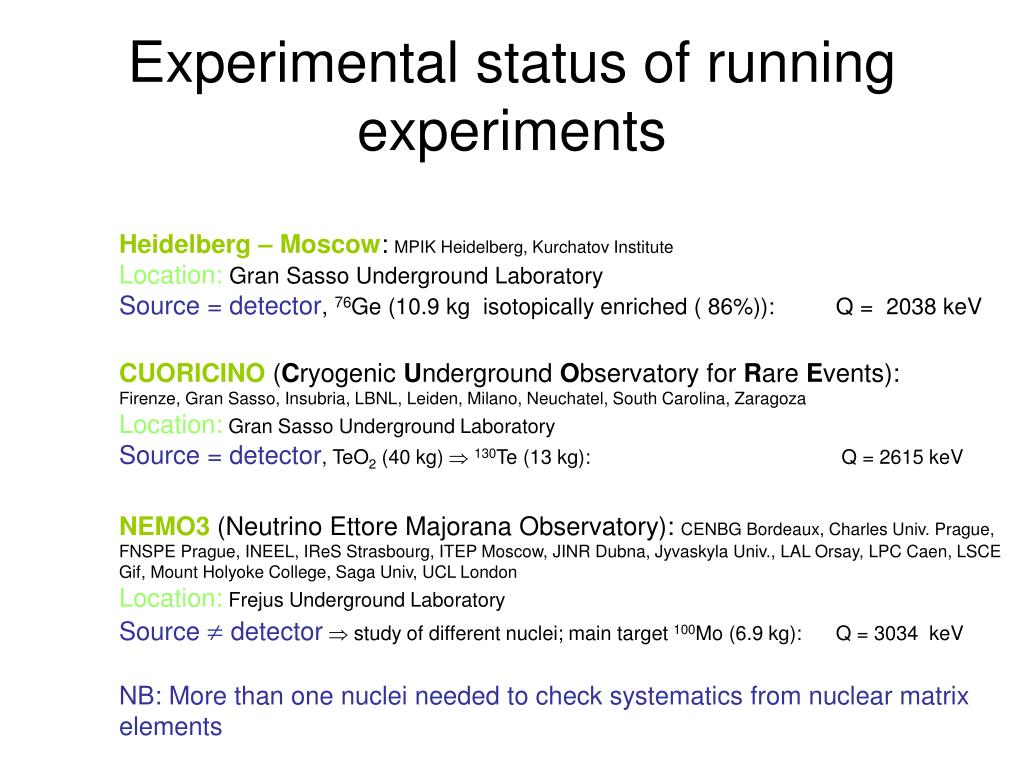 Experimental status of running experiments

Heidelberg – Moscow: MPIK Heidelberg, Kurchatov Institute
Location: Gran Sasso Underground Laboratory
Source = detector, $^{76}$Ge (10.9 kg isotopically enriched ( 86%)): Q = 2038 keV

CUORICINO (Cryogenic Underground Observatory for Rare Events):
Firenze, Gran Sasso, Insubria, LBNL, Leiden, Milano, Neuchatel, South Carolina, Zaragoza
Location: Gran Sasso Underground Laboratory
Source = detector, $TeO_2$ (40 kg) $\Rightarrow$ $^{130}$Te (13 kg): Q = 2615 keV

NEMO3 (Neutrino Ettore Majorana Observatory): CENBG Bordeaux, Charles Univ. Prague, FNSPE Prague, INEEL, IReS Strasbourg, ITEP Moscow, JINR Dubna, Jyvaskyla Univ., LAL Orsay, LPC Caen, LSCE Gif, Mount Holyoke College, Saga Univ, UCL London
Location: Frejus Underground Laboratory
Source $\neq$ detector $\Rightarrow$ study of different nuclei; main target $^{100}$Mo (6.9 kg): Q = 3034 keV

NB: More than one nuclei needed to check systematics from nuclear matrix elements